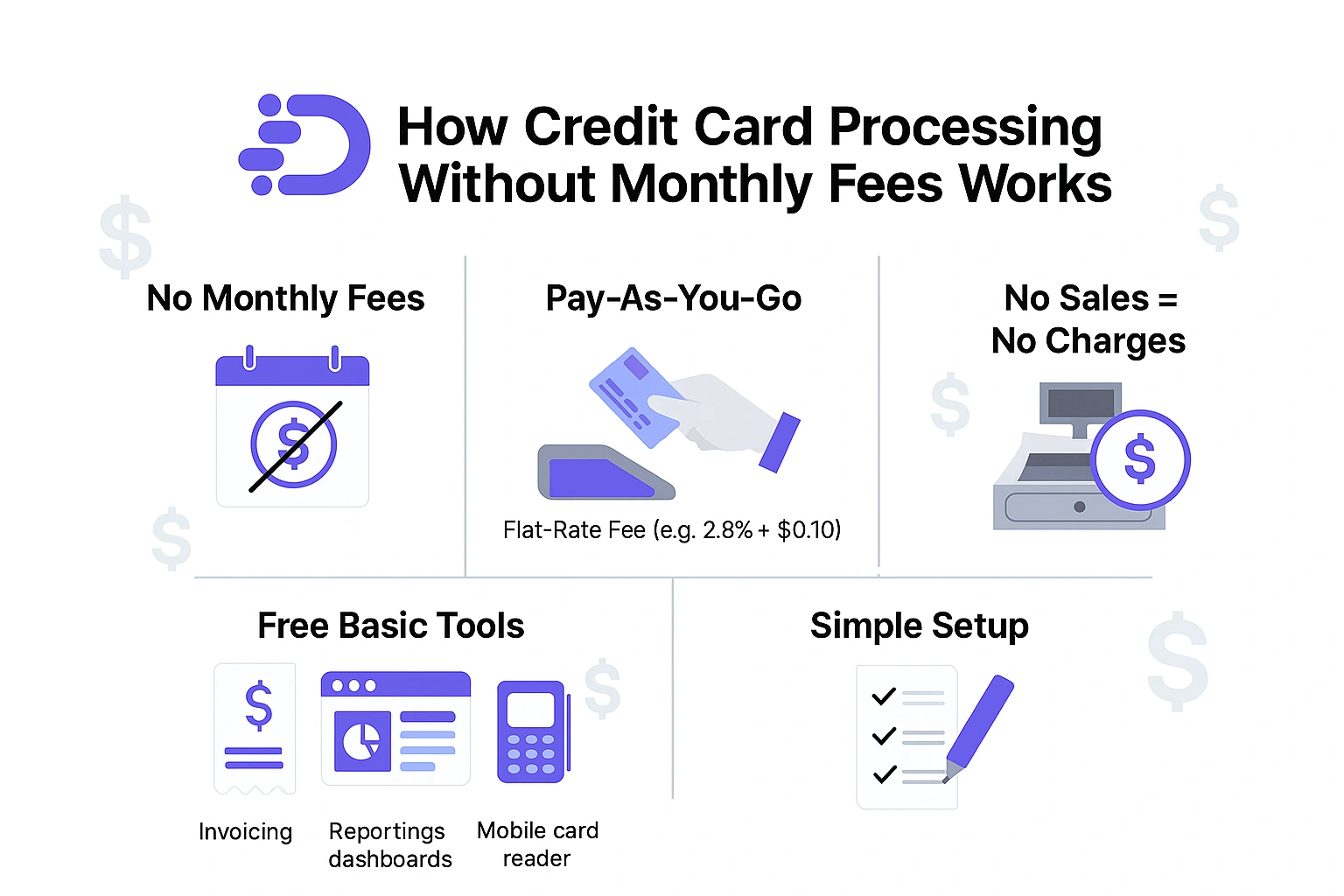 How Credit Card Processing Without Monthly Fees Works

No Monthly Fees

Pay-As-You-Go

Flat-Rate Fee (e.g. 2.8% + $0.10)

No Sales = No Charges

Free Basic Tools

Invoicing

Reportings dashboards

Mobile card reader

Simple Setup